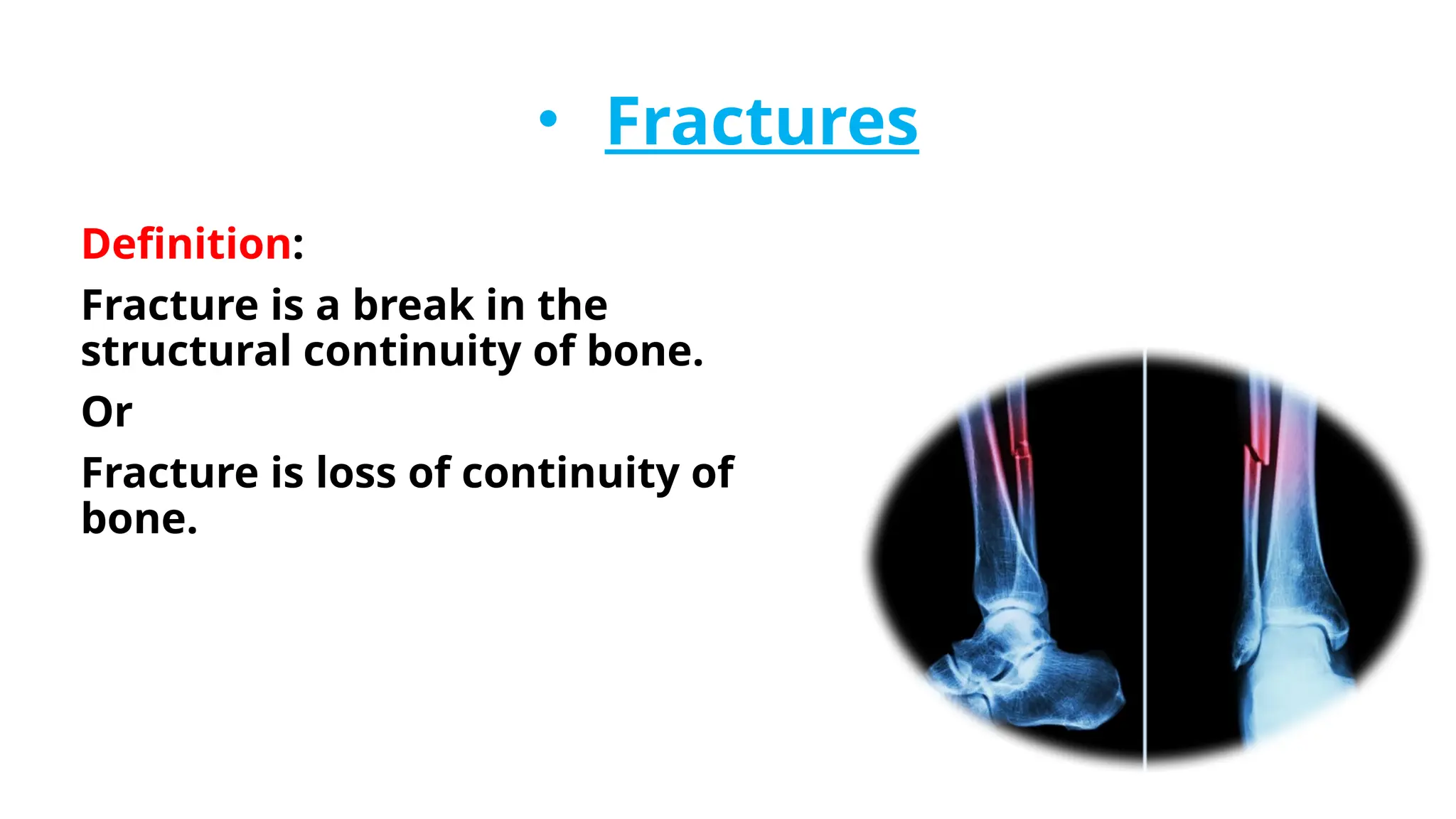 • Fractures

Definition:

Fracture is a break in the structural continuity of bone.

Or

Fracture is loss of continuity of bone.